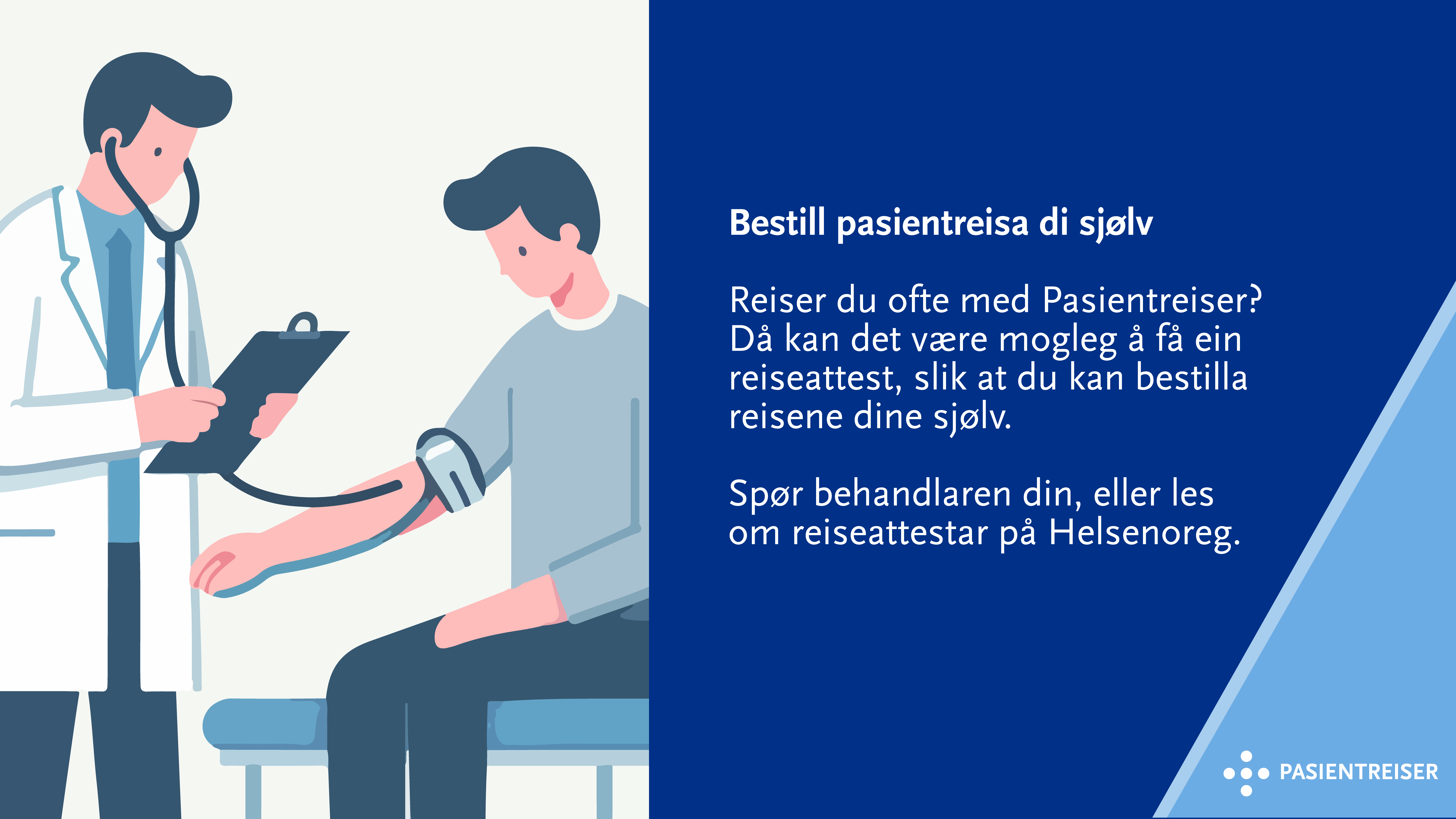 Bestill pasientreisa di sjølv

Reiser du ofte med Pasientreiser? Då kan det være mogleg å få ein reiseattest, slik at du kan bestilla reisene dine sjølv.

Spør behandlaren din, eller les om reiseattestar på Helsenoreg.

PASIENTREISER